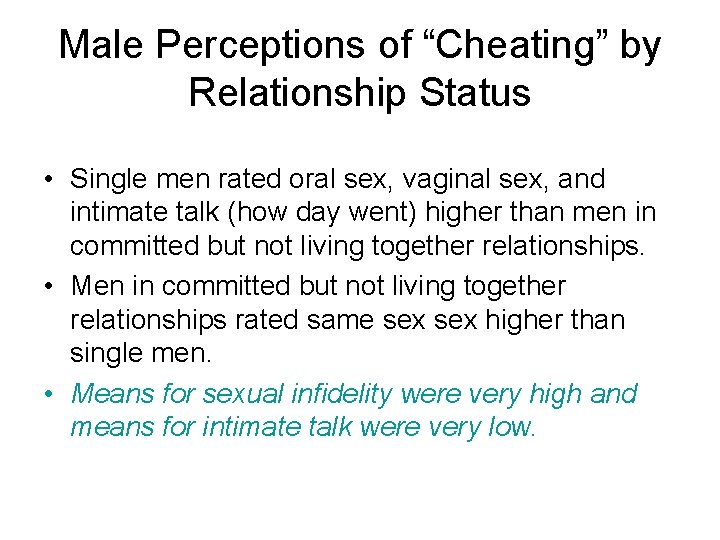 Male Perceptions of “Cheating” by Relationship Status

• Single men rated oral sex, vaginal sex, and intimate talk (how day went) higher than men in committed but not living together relationships.

• Men in committed but not living together relationships rated same sex sex higher than single men.

• Means for sexual infidelity were very high and means for intimate talk were very low.